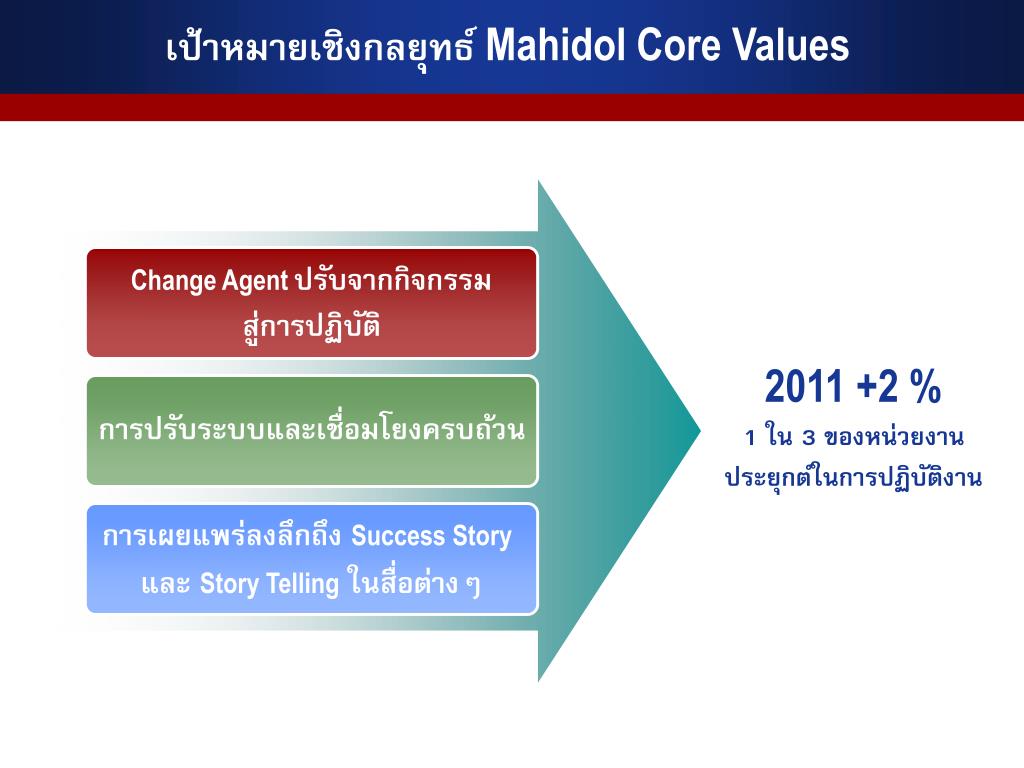 เป้าหมายเชิงกลยุทธ์ Mahidol Core Values

Change Agent ปรับจากกิจกรรม สู่การปฏิบัติ

การปรับระบบและเชื่อมโยงครบถ้วน

การเผยแพร่ลงลึกถึง Success Story และ Story Telling ในสื่อต่าง ๆ

2011 +2 %

1 ใน 3 ของหน่วยงาน ประยุกต์ในการปฏิบัติงาน